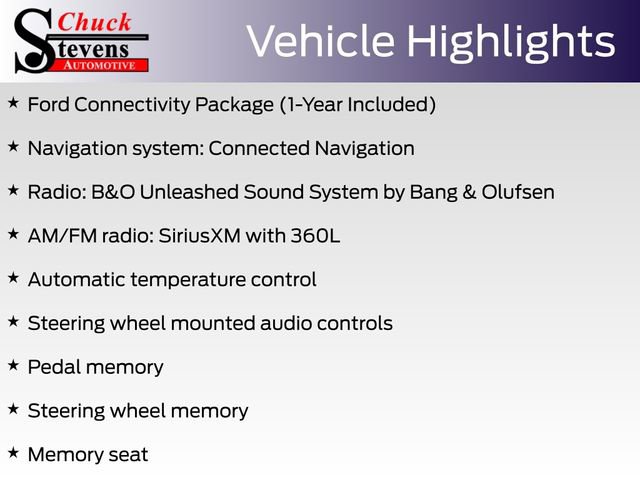 Chuck Stevens AUTOMOTIVE

Vehicle Highlights

★ Ford Connectivity Package (1-Year Included)

★ Navigation system: Connected Navigation

★ Radio: B&O Unleashed Sound System by Bang & Olufsen

★ AM/FM radio: SiriusXM with 360L

★ Automatic temperature control

★ Steering wheel mounted audio controls

★ Pedal memory

★ Steering wheel memory

★ Memory seat